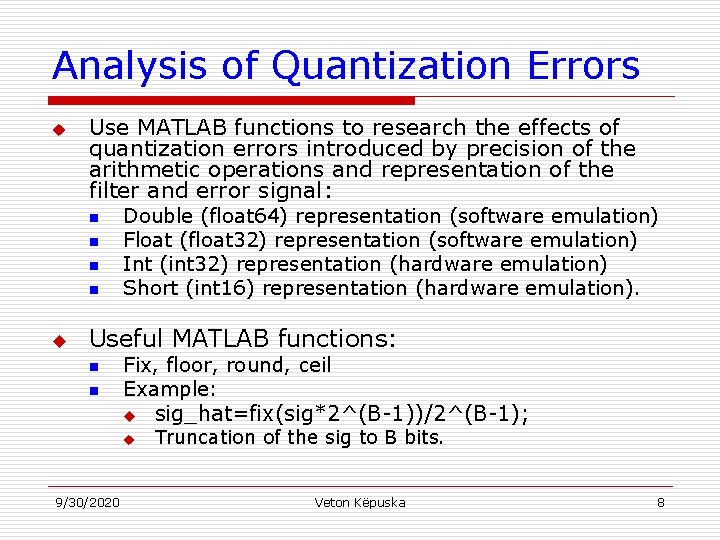 Analysis of Quantization Errors

Use MATLAB functions to research the effects of quantization errors introduced by precision of the arithmetic operations and representation of the filter and error signal:

Double (float64) representation (software emulation)
Float (float32) representation (software emulation)
Int (int32) representation (hardware emulation)
Short (int16) representation (hardware emulation).

Useful MATLAB functions:

Fix, floor, round, ceil
Example:
sig_hat=fix(sig*2^(B-1))/2^(B-1);
Truncation of the sig to B bits.

9/30/2020 Veton Këpuska 8